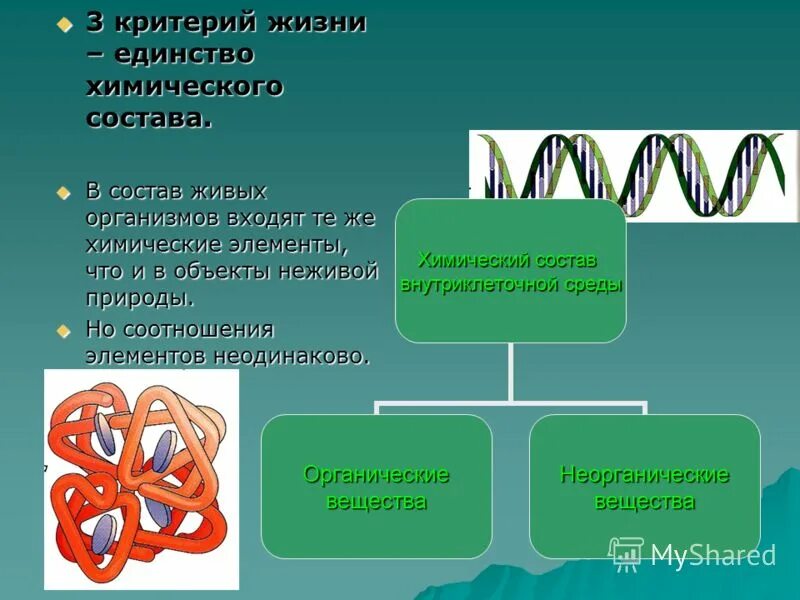 3 критерий жизни – единство химического состава.

В состав живых организмов входят те же химические элементы, что и в объекты неживой природы.

Но соотношения элементов неодинаково.

Химический состав внутриклеточной среды

Органические вещества

Неорганические вещества

MyShared